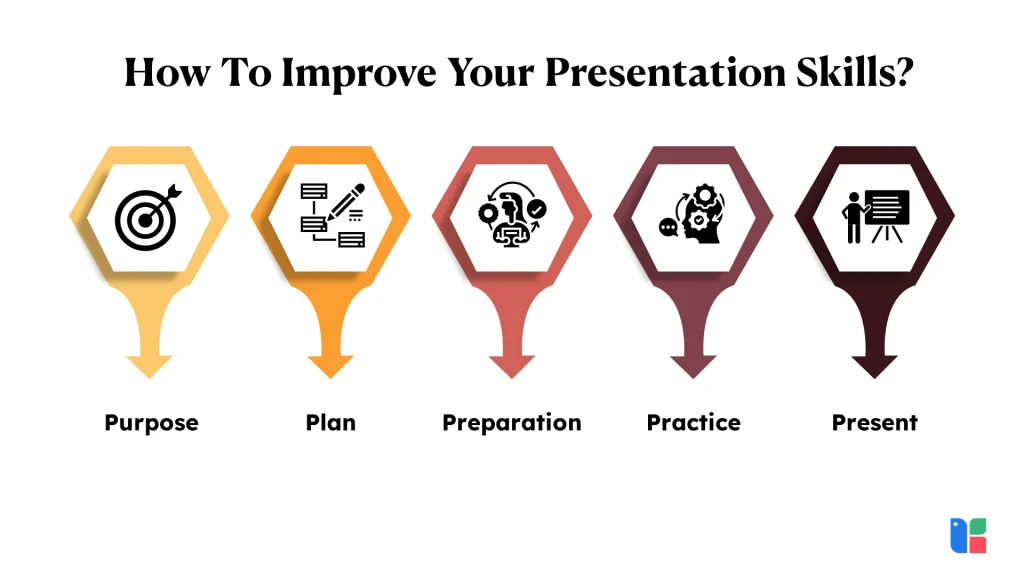 How To Improve Your Presentation Skills?

Purpose

Plan

Preparation

Practice

Present